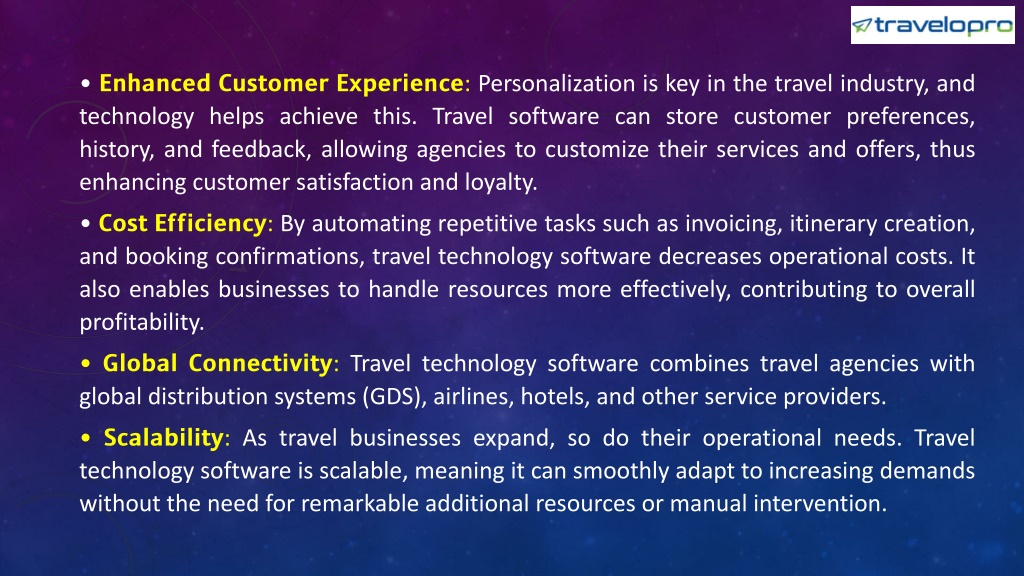 travelopro

• Enhanced Customer Experience: Personalization is key in the travel industry, and technology helps achieve this. Travel software can store customer preferences, history, and feedback, allowing agencies to customize their services and offers, thus enhancing customer satisfaction and loyalty.

• Cost Efficiency: By automating repetitive tasks such as invoicing, itinerary creation, and booking confirmations, travel technology software decreases operational costs. It also enables businesses to handle resources more effectively, contributing to overall profitability.

• Global Connectivity: Travel technology software combines travel agencies with global distribution systems (GDS), airlines, hotels, and other service providers.

• Scalability: As travel businesses expand, so do their operational needs. Travel technology software is scalable, meaning it can smoothly adapt to increasing demands without the need for remarkable additional resources or manual intervention.